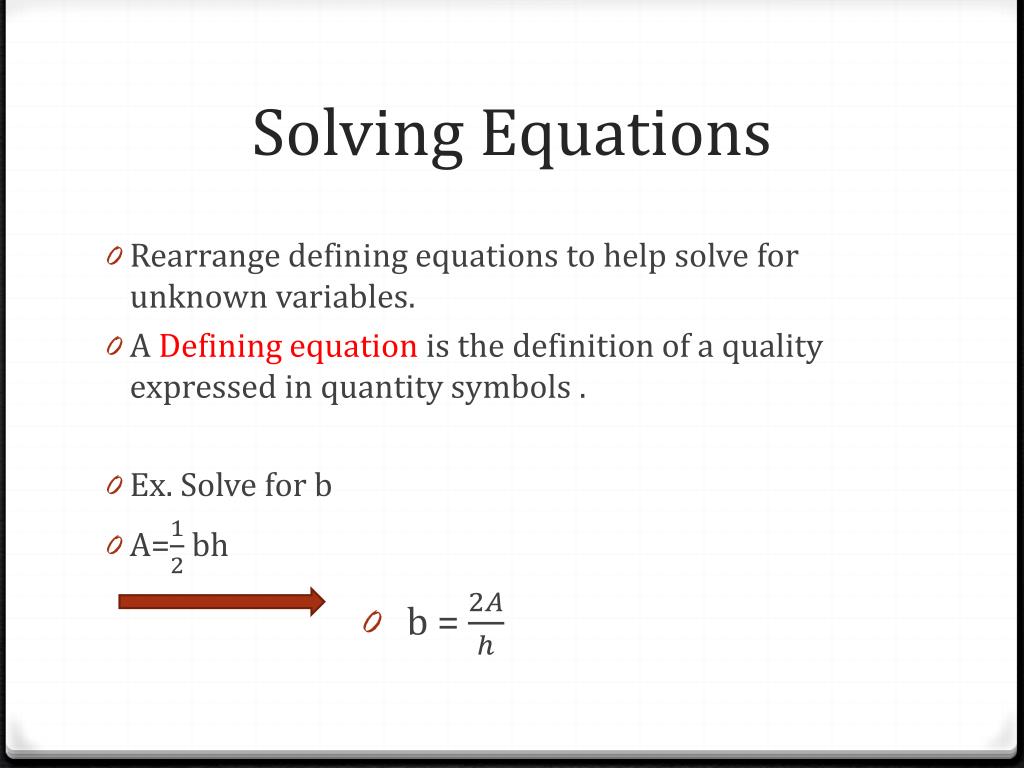 Solving Equations

0 Rearrange defining equations to help solve for unknown variables.

0 A Defining equation is the definition of a quality expressed in quantity symbols .

0 Ex. Solve for b

0 A=$\frac{1}{2}$ bh

0 b = $\frac{2A}{h}$